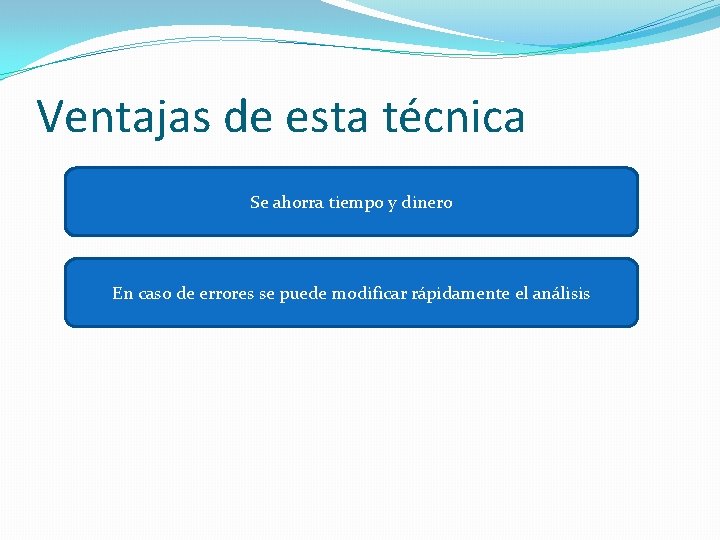 Ventajas de esta técnica

Se ahorra tiempo y dinero

En caso de errores se puede modificar rápidamente el análisis